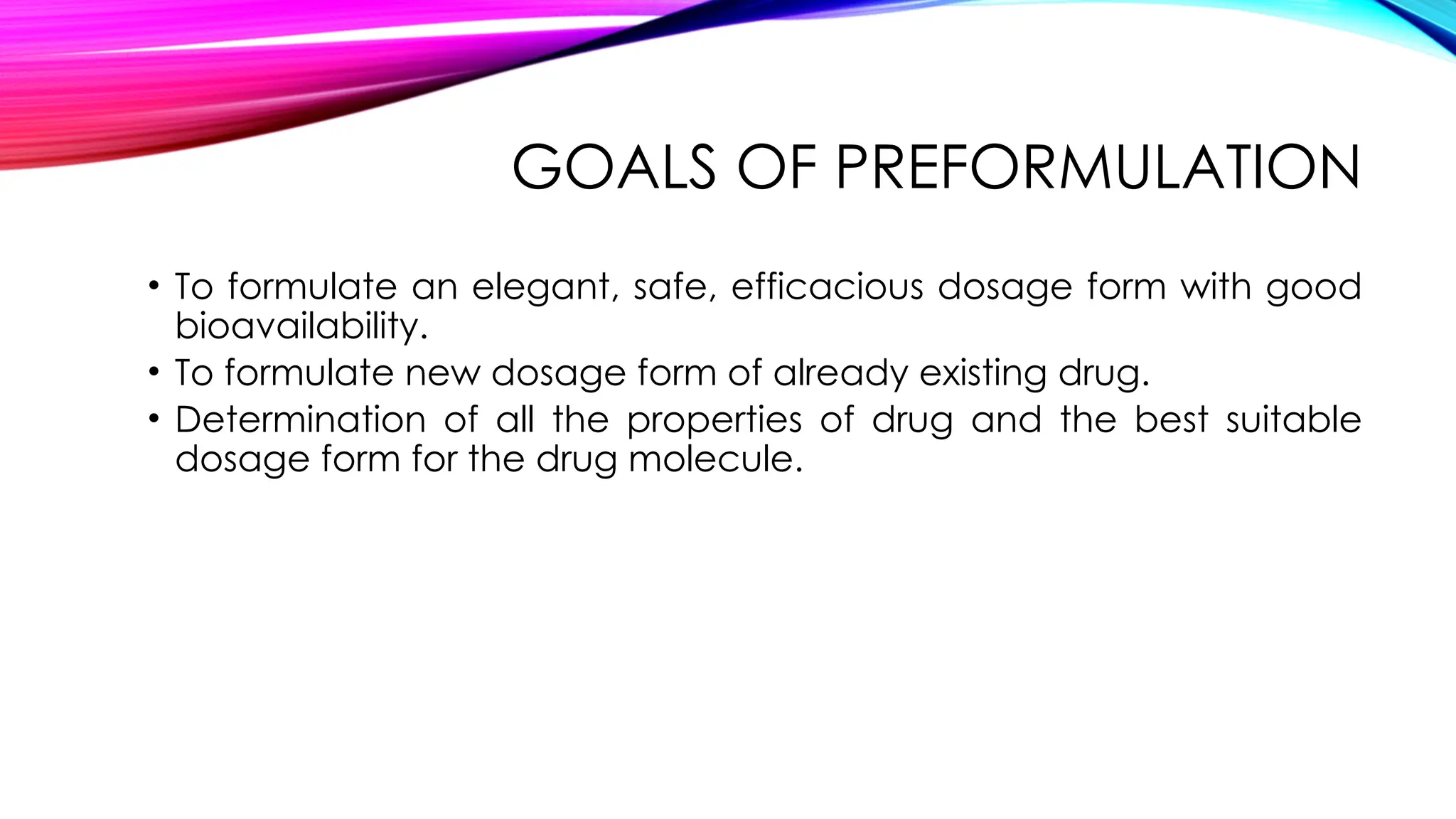 GOALS OF PREFORMULATION

• To formulate an elegant, safe, efficacious dosage form with good bioavailability.
• To formulate new dosage form of already existing drug.
• Determination of all the properties of drug and the best suitable dosage form for the drug molecule.